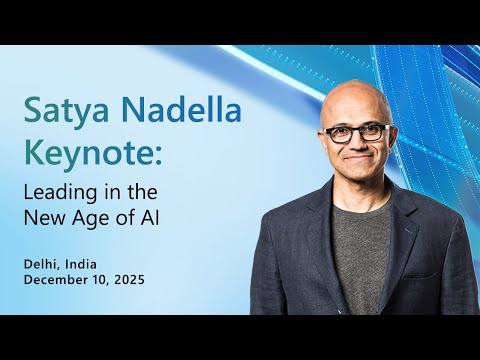 Satya Nadella Keynote:

Leading in the New Age of AI

Delhi, India
December 10, 2025